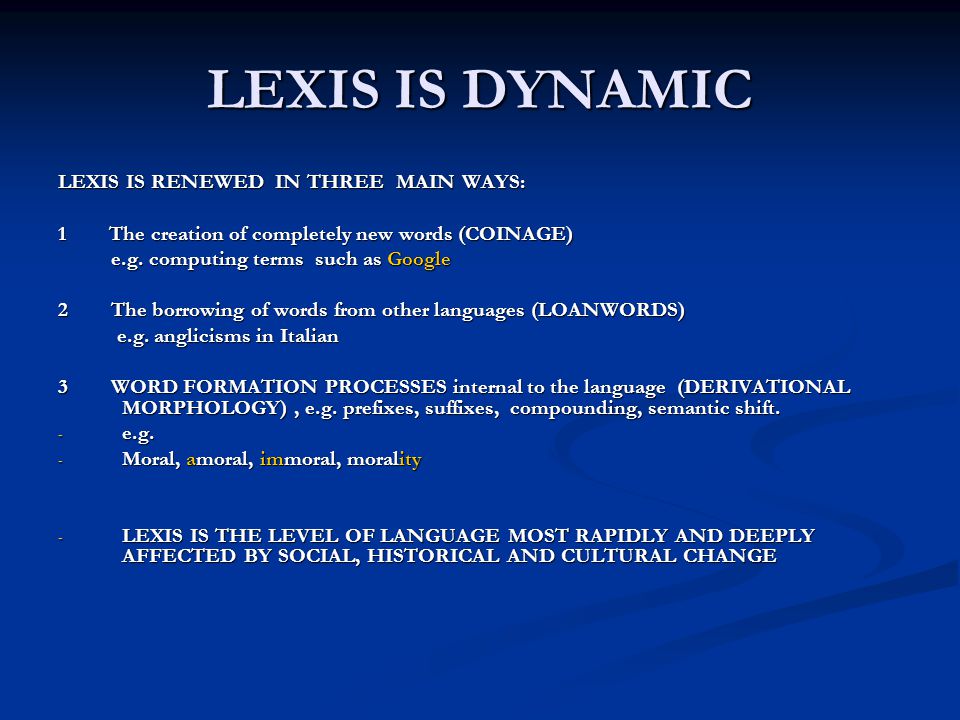 LEXIS IS DYNAMIC

LEXIS IS RENEWED IN THREE MAIN WAYS:

1 The creation of completely new words (COINAGE)
e.g. computing terms such as Google

2 The borrowing of words from other languages (LOANWORDS)
e.g. anglicisms in Italian

3 WORD FORMATION PROCESSES internal to the language (DERIVATIONAL MORPHOLOGY) , e.g. prefixes, suffixes, compounding, semantic shift.

- e.g.
- Moral, amoral, immoral, morality

- LEXIS IS THE LEVEL OF LANGUAGE MOST RAPIDLY AND DEEPLY AFFECTED BY SOCIAL, HISTORICAL AND CULTURAL CHANGE